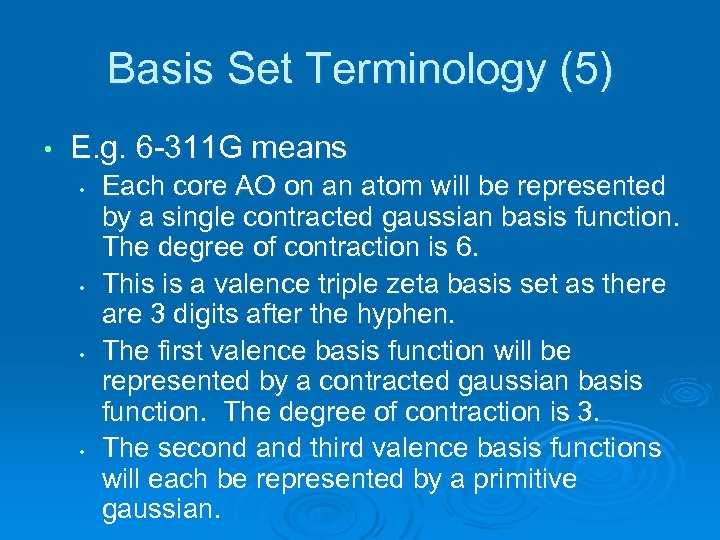 Basis Set Terminology (5)

• E.g. 6-311G means
  • Each core AO on an atom will be represented by a single contracted gaussian basis function. The degree of contraction is 6.
  • This is a valence triple zeta basis set as there are 3 digits after the hyphen.
  • The first valence basis function will be represented by a contracted gaussian basis function. The degree of contraction is 3.
  • The second and third valence basis functions will each be represented by a primitive gaussian.